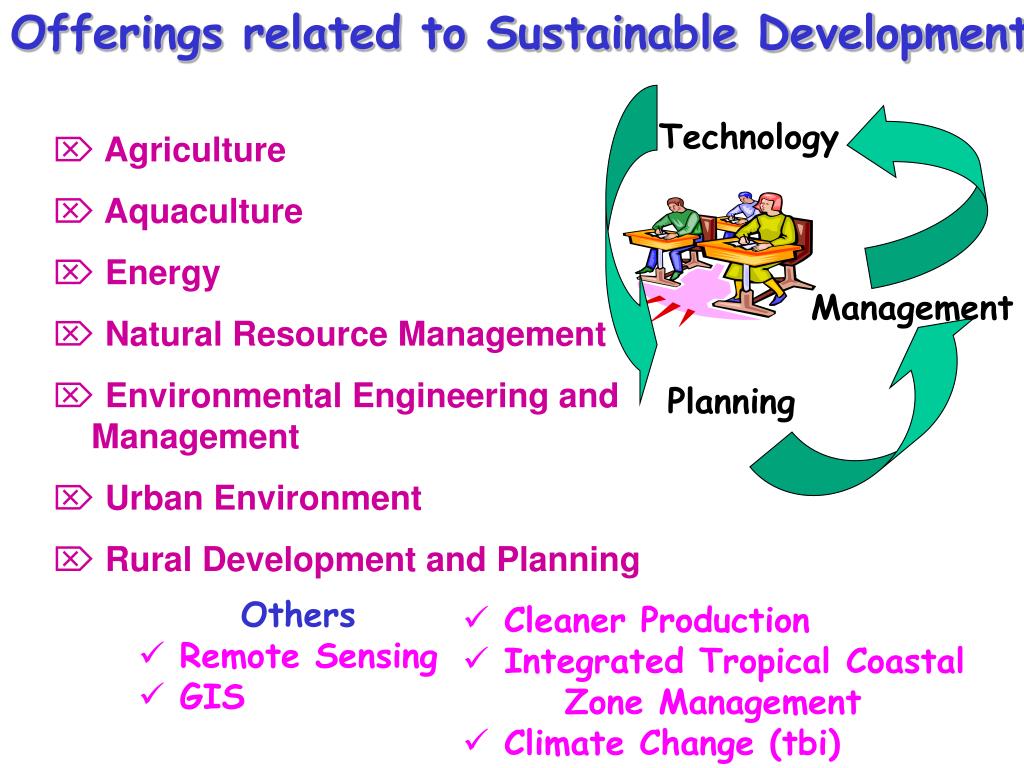 Offerings related to Sustainable Development

⌦ Agriculture

⌦ Aquaculture

⌦ Energy

⌦ Natural Resource Management

⌦ Environmental Engineering and Management

⌦ Urban Environment

⌦ Rural Development and Planning

Technology

Management

Planning

Others
✓ Remote Sensing
✓ GIS

✓ Cleaner Production
✓ Integrated Tropical Coastal Zone Management
✓ Climate Change (tbi)